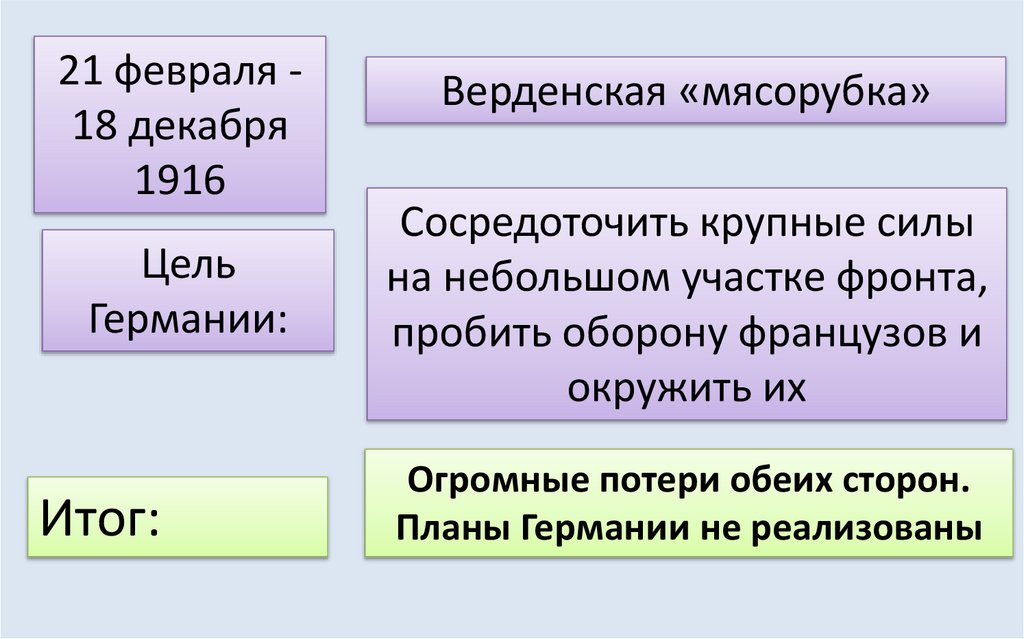 21 февраля - 18 декабря 1916

Верденская «мясорубка»

Цель Германии:

Сосредоточить крупные силы на небольшом участке фронта, пробить оборону французов и окружить их

Итог:

Огромные потери обеих сторон. Планы Германии не реализованы